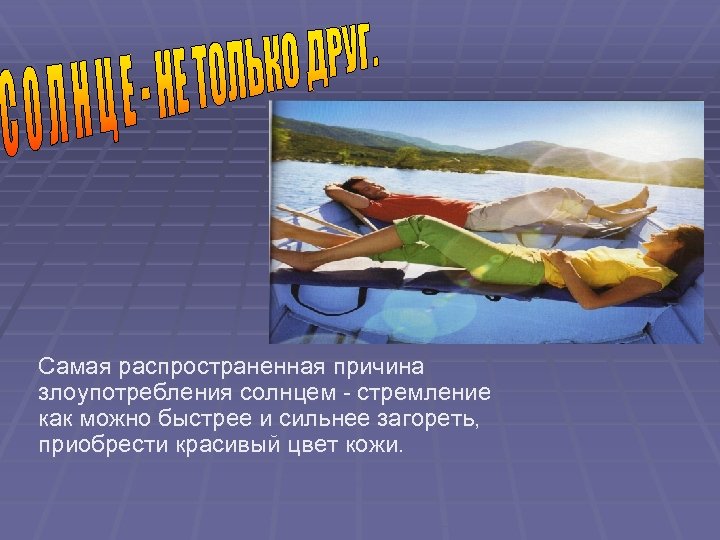 СОЛНЦЕ - НЕ ТОЛЬКО ДРУГ.

Самая распространенная причина злоупотребления солнцем - стремление как можно быстрее и сильнее загореть, приобрести красивый цвет кожи.